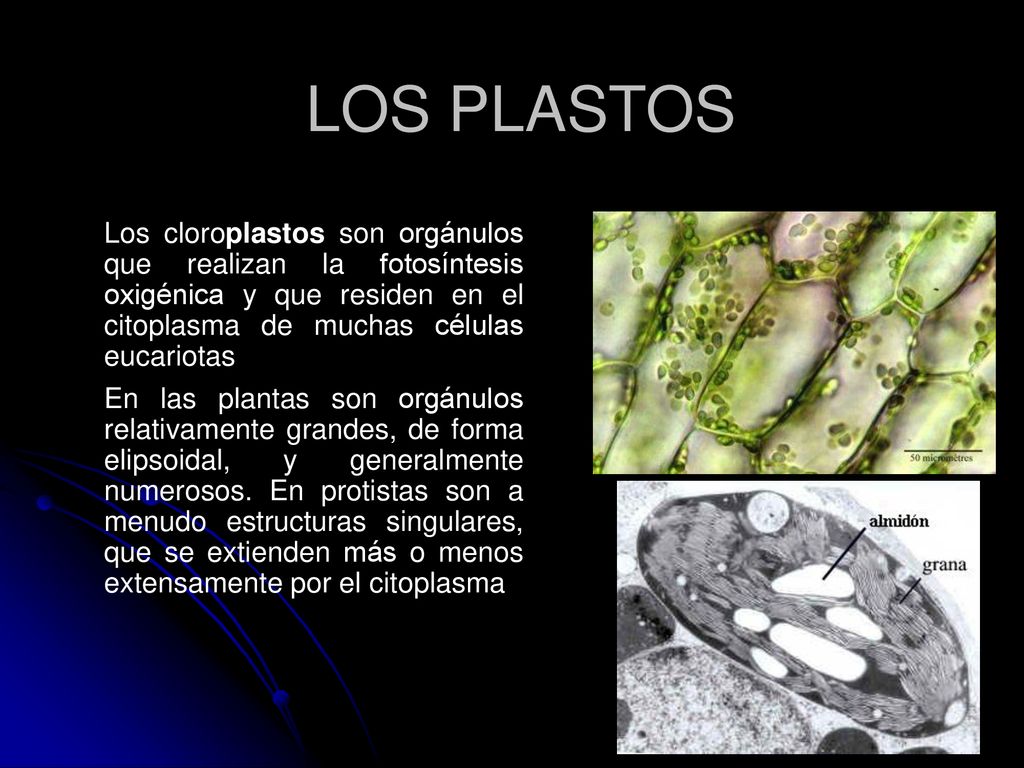 LOS PLASTOS

Los cloroplastos son orgánulos que realizan la fotosíntesis oxigénica y que residen en el citoplasma de muchas células eucariotas

En las plantas son orgánulos relativamente grandes, de forma elipsoidal, y generalmente numerosos. En protistas son a menudo estructuras singulares, que se extienden más o menos extensamente por el citoplasma

50 micromètres

almidón

grana